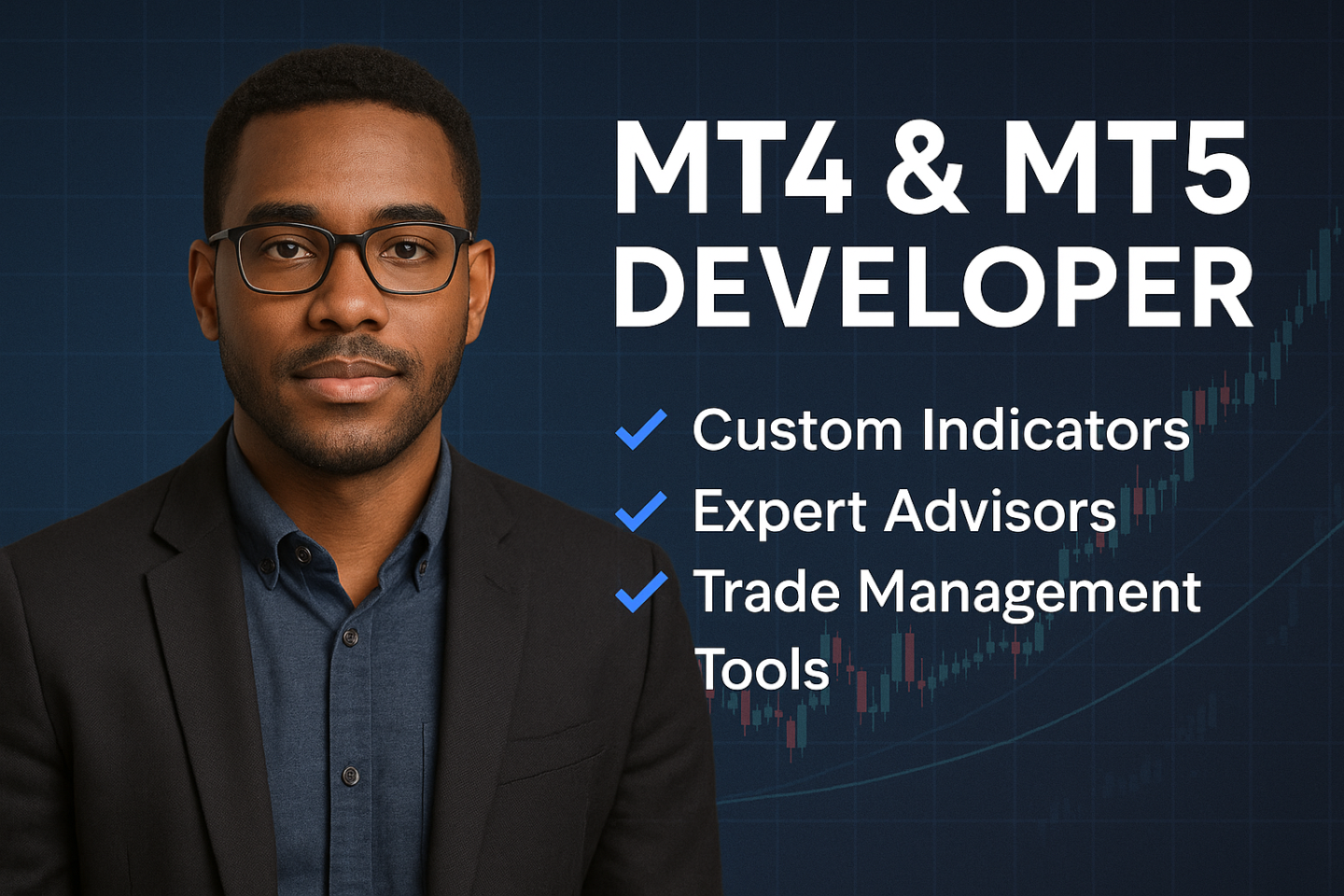 MT4 & MT5 DEVELOPER

✓ Custom Indicators
✓ Expert Advisors
✓ Trade Management Tools